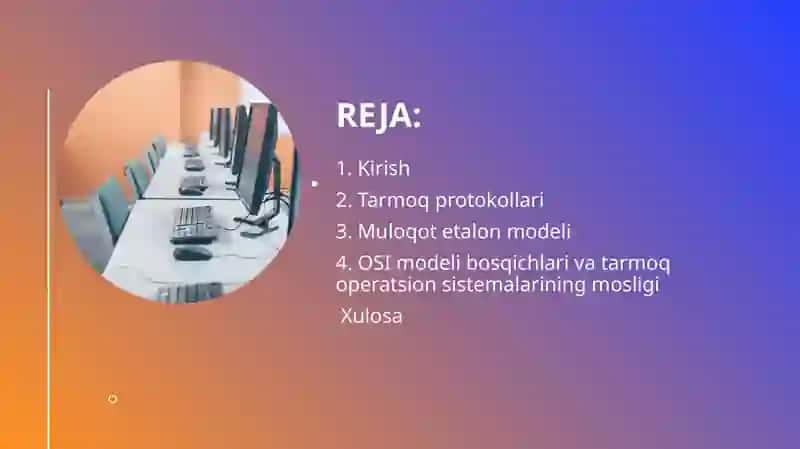 REJA:

1. Kirish
2. Tarmoq protokollari
3. Muloqot etalon modeli
4. OSI modeli bosqichlari va tarmoq operatsion sistemalarining mosligi
Xulosa